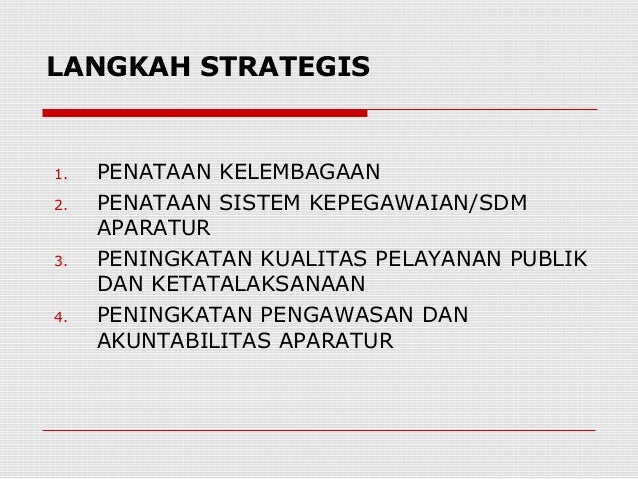 LANGKAH STRATEGIS

1. PENATAAN KELEMBAGAAN
2. PENATAAN SISTEM KEPEGAWAIAN/SDM APARATUR
3. PENINGKATAN KUALITAS PELAYANAN PUBLIK DAN KETATALAKSANAAN
4. PENINGKATAN PENGAWASAN DAN AKUNTABILITAS APARATUR